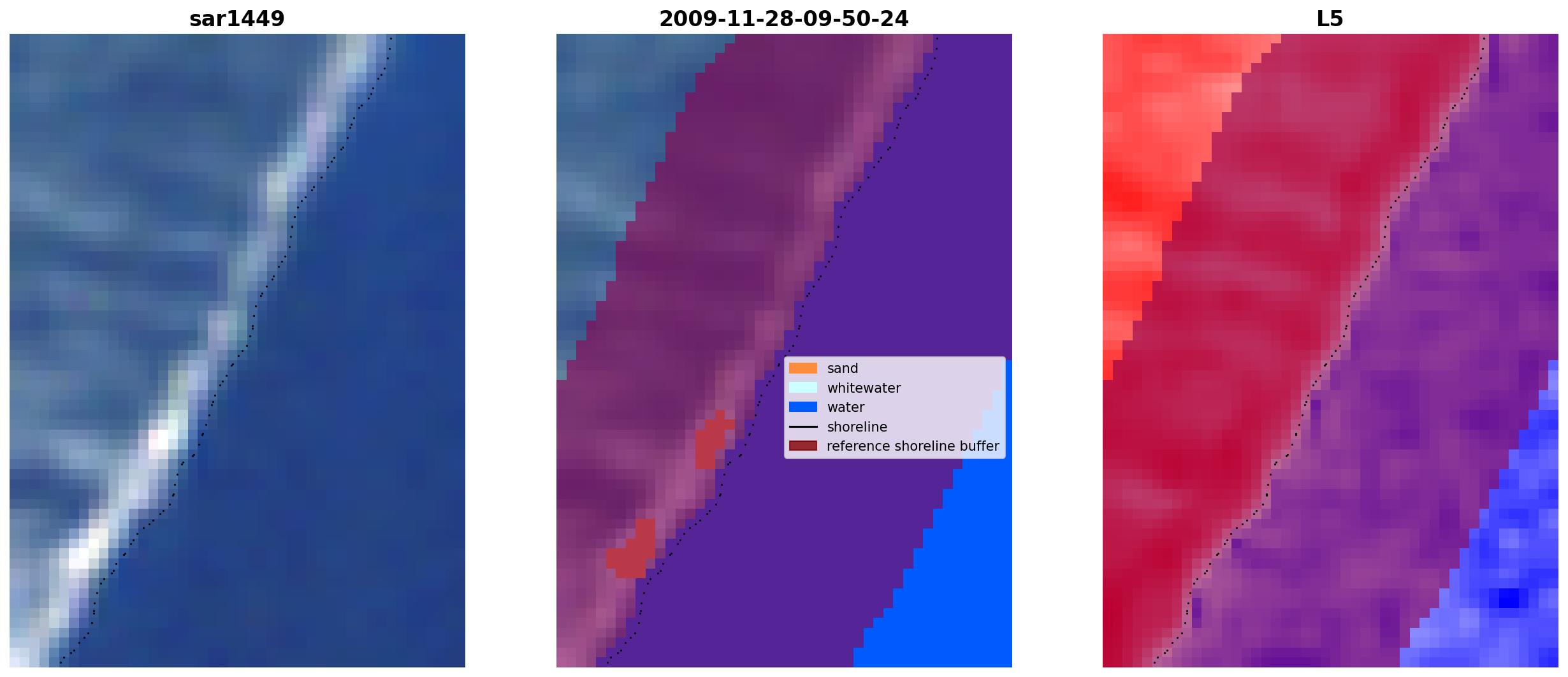 sar1449

2009-11-28-09-50-24

sand
whitewater
water
shoreline
reference shoreline buffer

L5